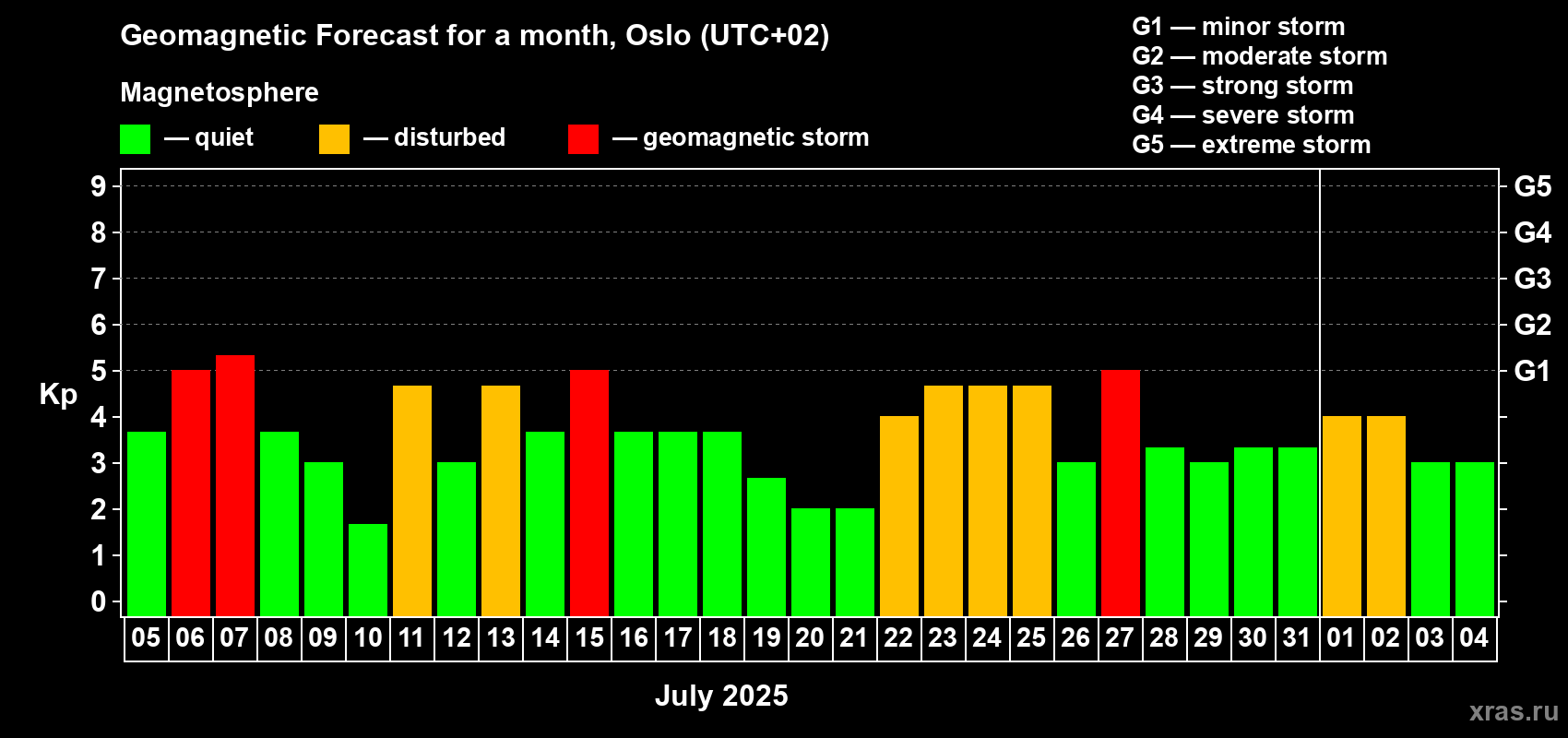 Geomagnetic Forecast for a month, Oslo (UTC+02)

Magnetosphere

— quiet — disturbed — geomagnetic storm

G1 — minor storm
G2 — moderate storm
G3 — strong storm
G4 — severe storm
G5 — extreme storm

Kp

9
8
7
6
5
4
3
2
1
0

G5
G4
G3
G2
G1

05 06 07 08 09 10 11 12 13 14 15 16 17 18 19 20 21 22 23 24 25 26 27 28 29 30 31 01 02 03 04

July 2025

xras.ru